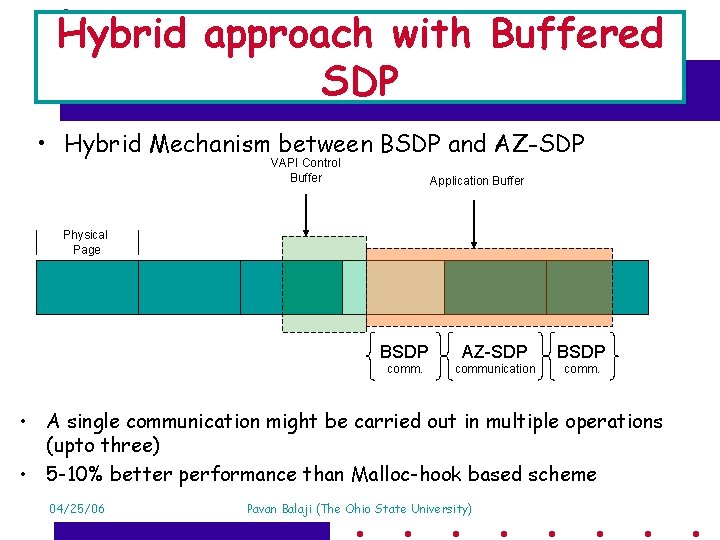 Hybrid approach with Buffered SDP

• Hybrid Mechanism between BSDP and AZ-SDP

VAPI Control Buffer

Application Buffer

Physical Page

BSDP comm.

AZ-SDP communication

BSDP comm.

• A single communication might be carried out in multiple operations (upto three)
• 5-10% better performance than Malloc-hook based scheme

04/25/06

Pavan Balaji (The Ohio State University)